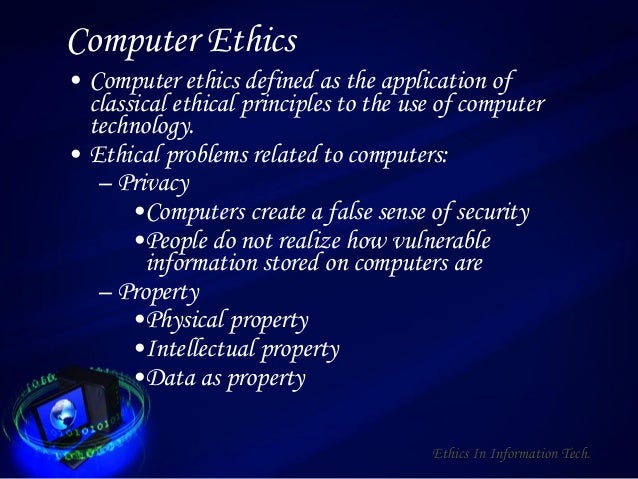 Computer Ethics

• Computer ethics defined as the application of classical ethical principles to the use of computer technology.

• Ethical problems related to computers:

– Privacy

• Computers create a false sense of security

• People do not realize how vulnerable information stored on computers are

– Property

• Physical property

• Intellectual property

• Data as property

Ethics In Information Tech.